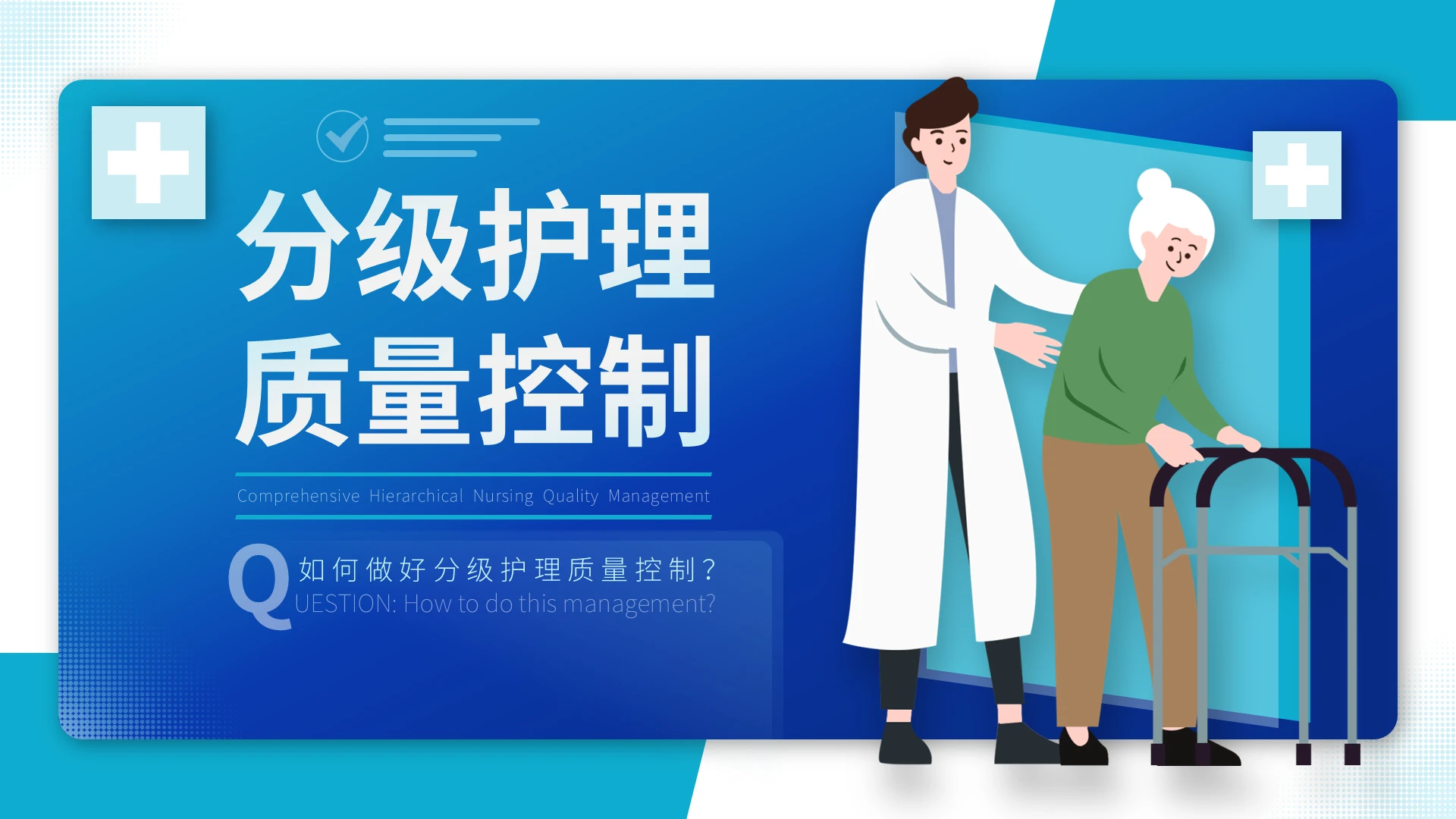 分级护理
质量控制

Comprehensive Hierarchical Nursing Quality Management

如何做好分级护理质量控制？
QUESTION: How to do this management?